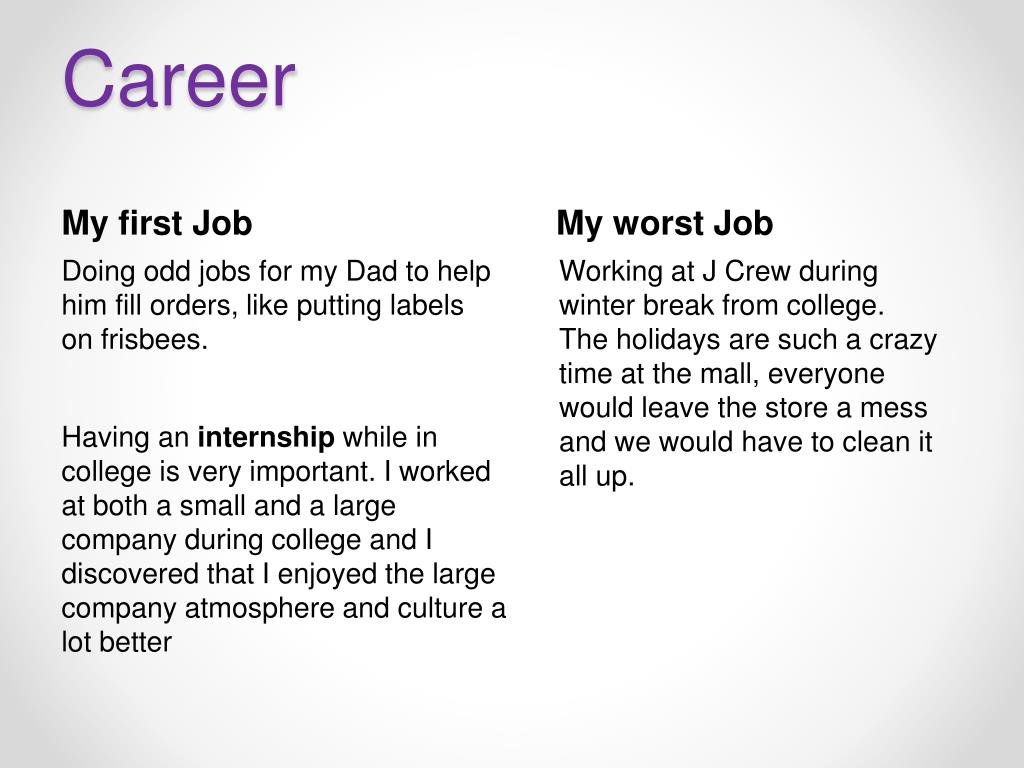 Career

My first Job

Doing odd jobs for my Dad to help him fill orders, like putting labels on frisbees.

Having an internship while in college is very important. I worked at both a small and a large company during college and I discovered that I enjoyed the large company atmosphere and culture a lot better

My worst Job

Working at J Crew during winter break from college. The holidays are such a crazy time at the mall, everyone would leave the store a mess and we would have to clean it all up.